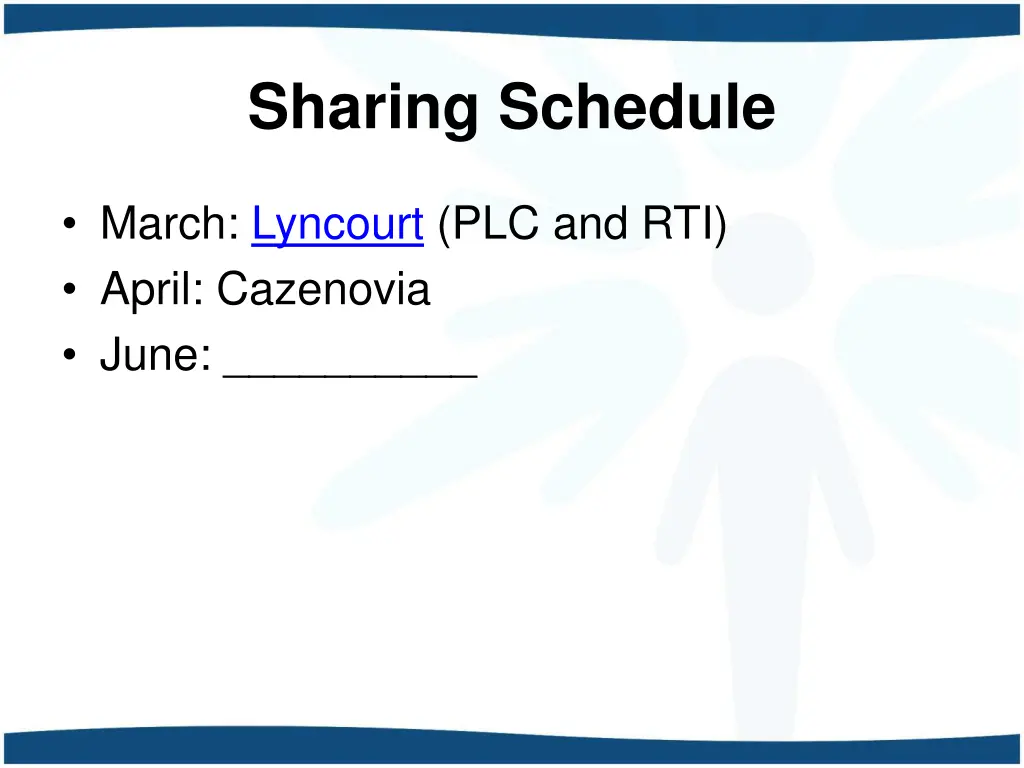 Sharing Schedule

• March: Lyncourt (PLC and RTI)
• April: Cazenovia
• June: __________